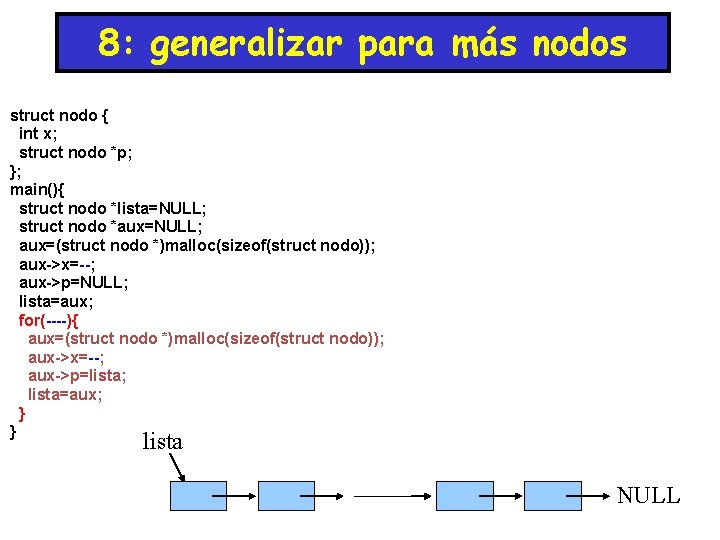 8: generalizar para más nodos

struct nodo {
int x;
struct nodo *p;
};
main(){
struct nodo *lista=NULL;
struct nodo *aux=NULL;
aux=(struct nodo *)malloc(sizeof(struct nodo));
aux->x=--;
aux->p=NULL;
lista=aux;
for(----){
aux=(struct nodo *)malloc(sizeof(struct nodo));
aux->x=--;
aux->p=lista;
lista=aux;
}
}

lista

NULL